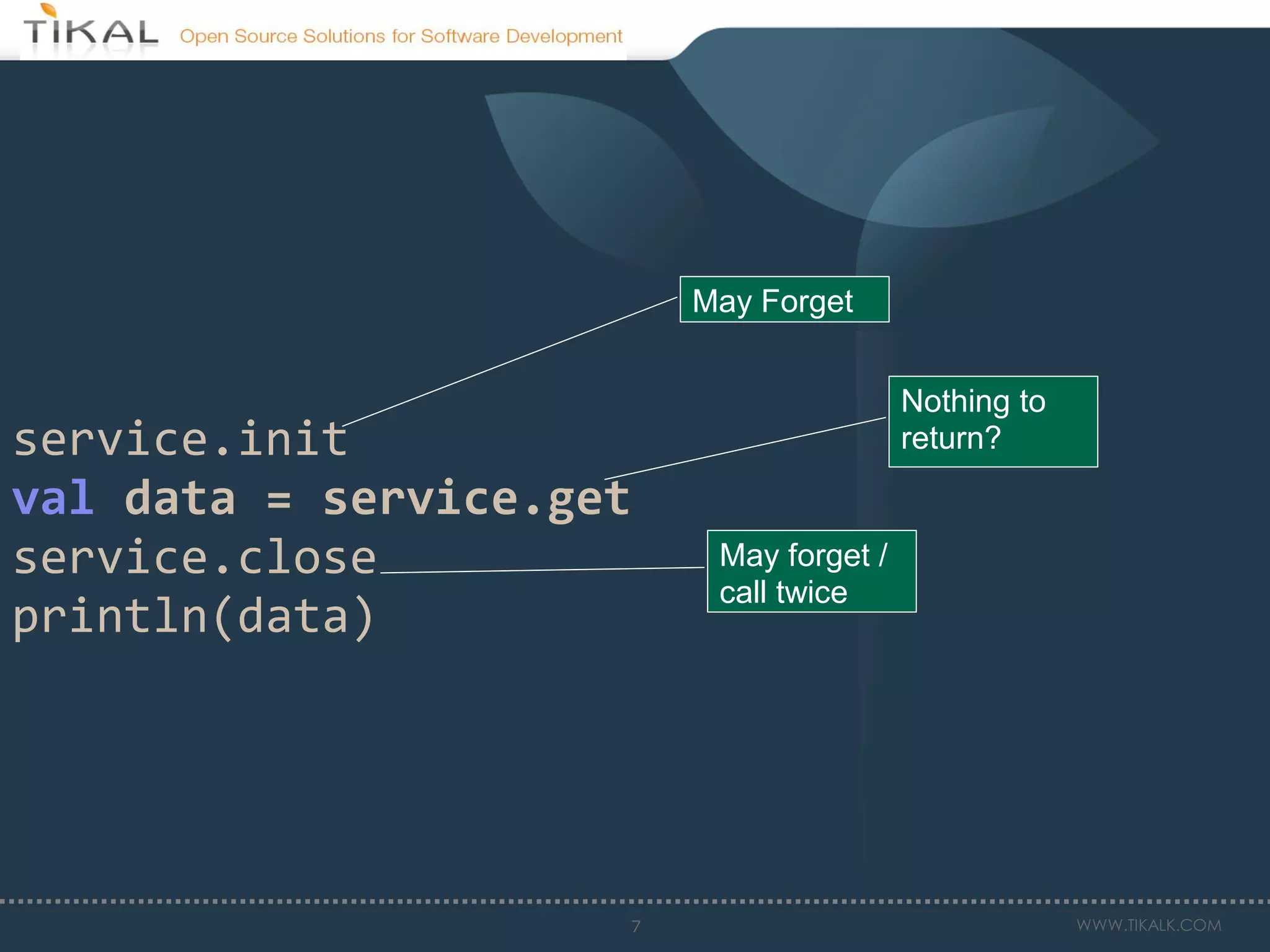 TIKAL Open Source Solutions for Software Development

May Forget

Nothing to return?

service.init
val data = service.get
service.close
println(data)

May forget / call twice

7

WWW.TIKALK.COM